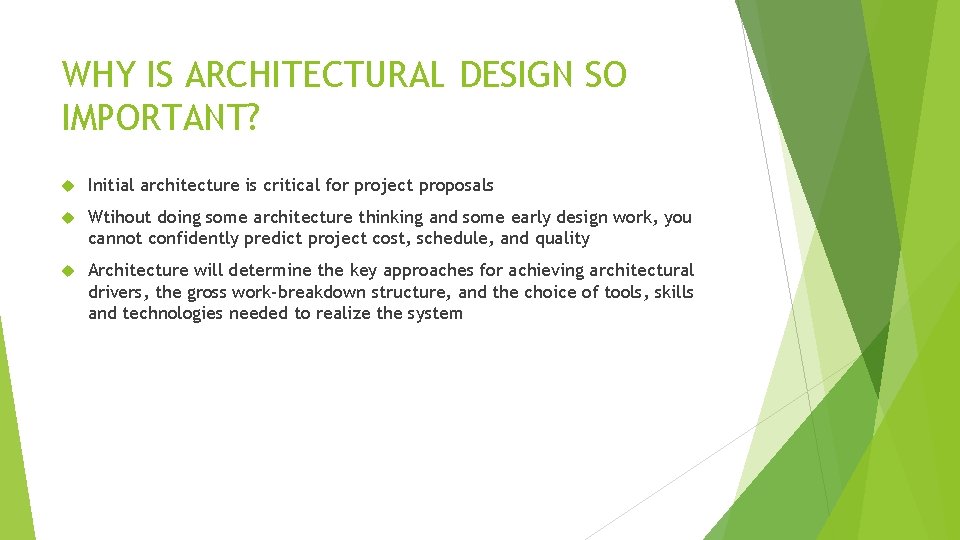 WHY IS ARCHITECTURAL DESIGN SO IMPORTANT?

Initial architecture is critical for project proposals

Wtihout doing some architecture thinking and some early design work, you cannot confidently predict project cost, schedule, and quality

Architecture will determine the key approaches for achieving architectural drivers, the gross work-breakdown structure, and the choice of tools, skills and technologies needed to realize the system